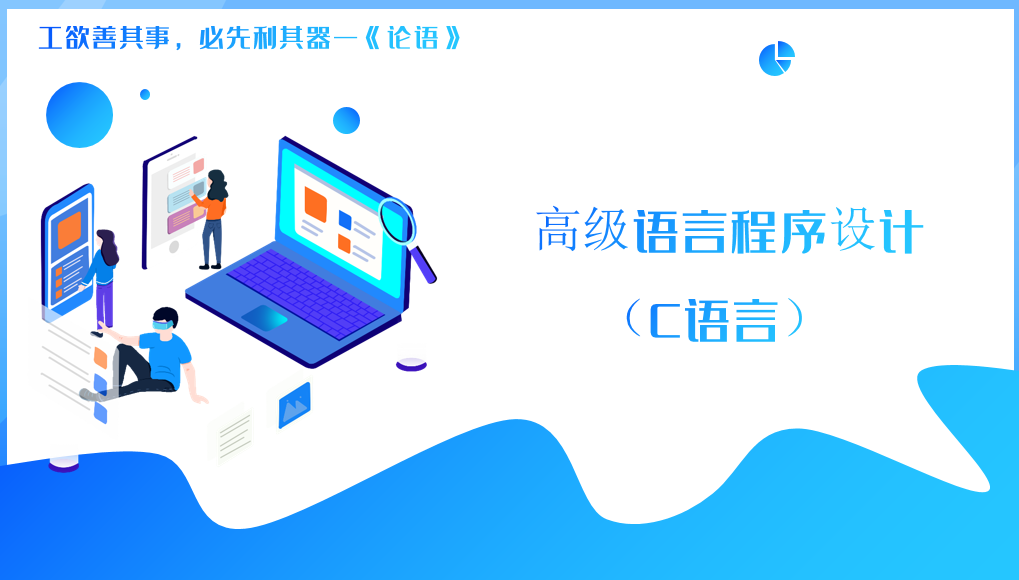 工欲善其事，必先利其器—《论语》

高级语言程序设计

（C语言）